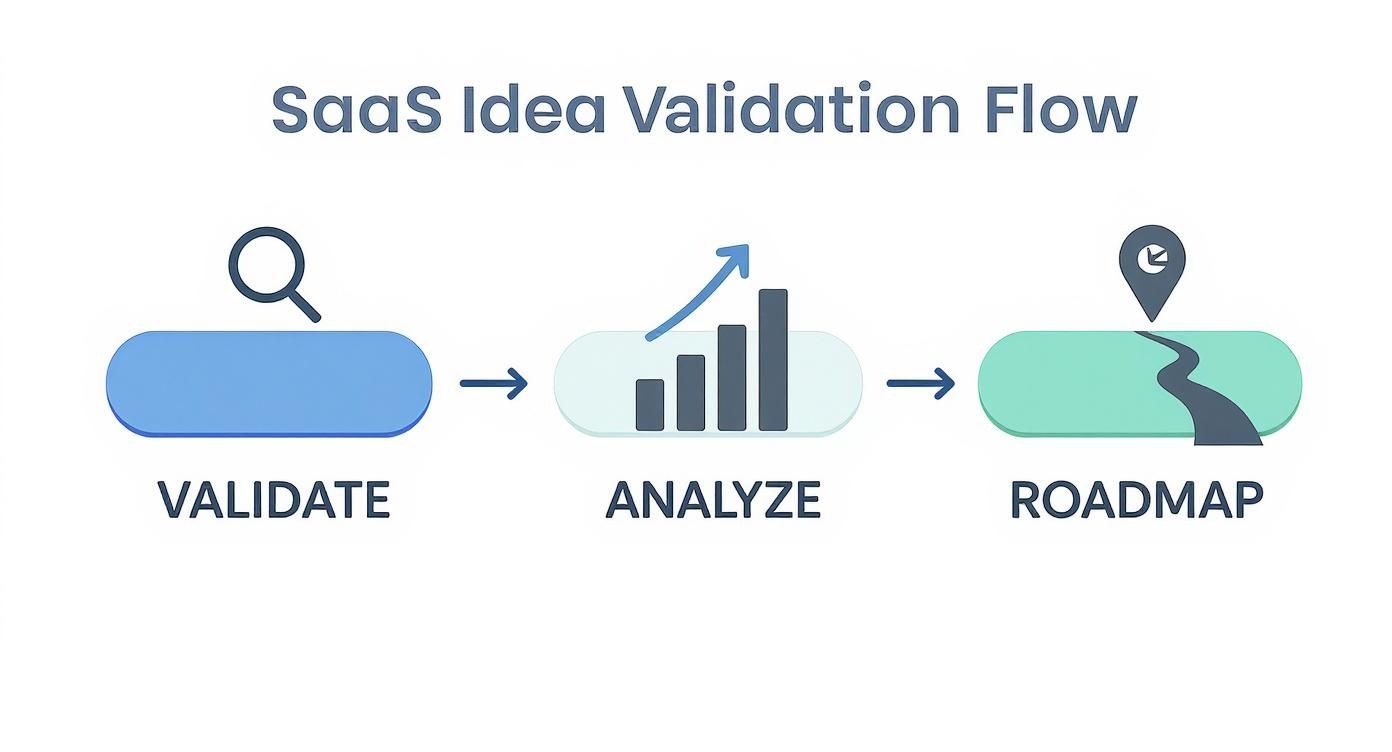 SaaS Idea Validation Flow

VALIDATE

ANALYZE

ROADMAP